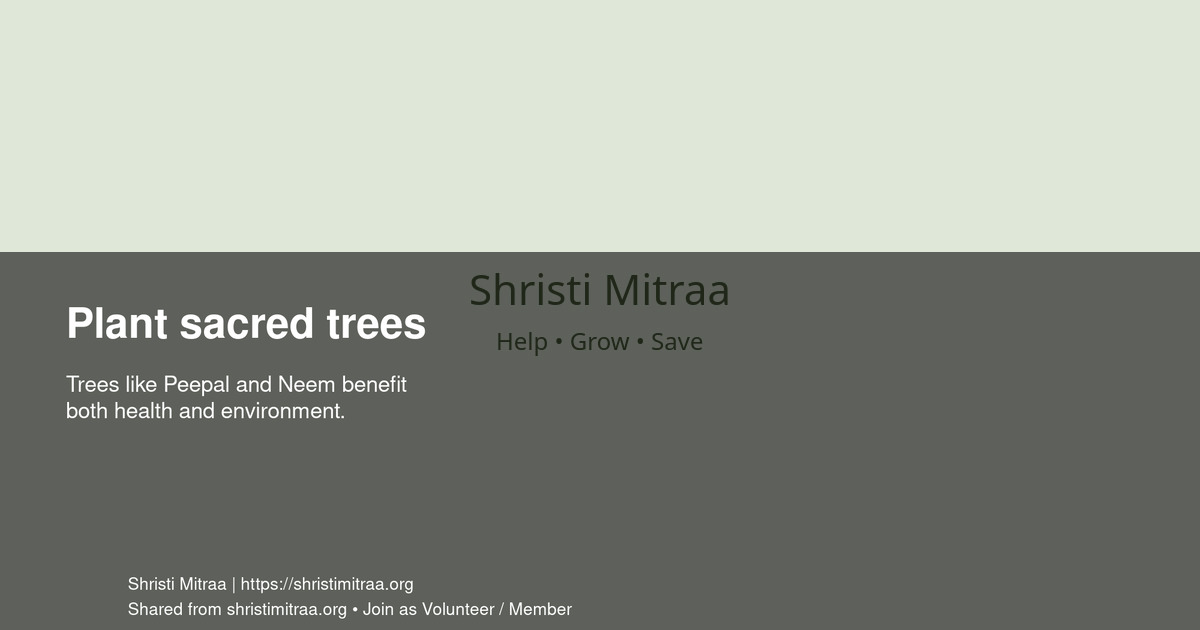 Shristi Mitraa

Help • Grow • Save

Plant sacred trees

Trees like Peepal and Neem benefit both health and environment.

Shristi Mitraa | https://shristimitraa.org

Shared from shristimitraa.org • Join as Volunteer / Member